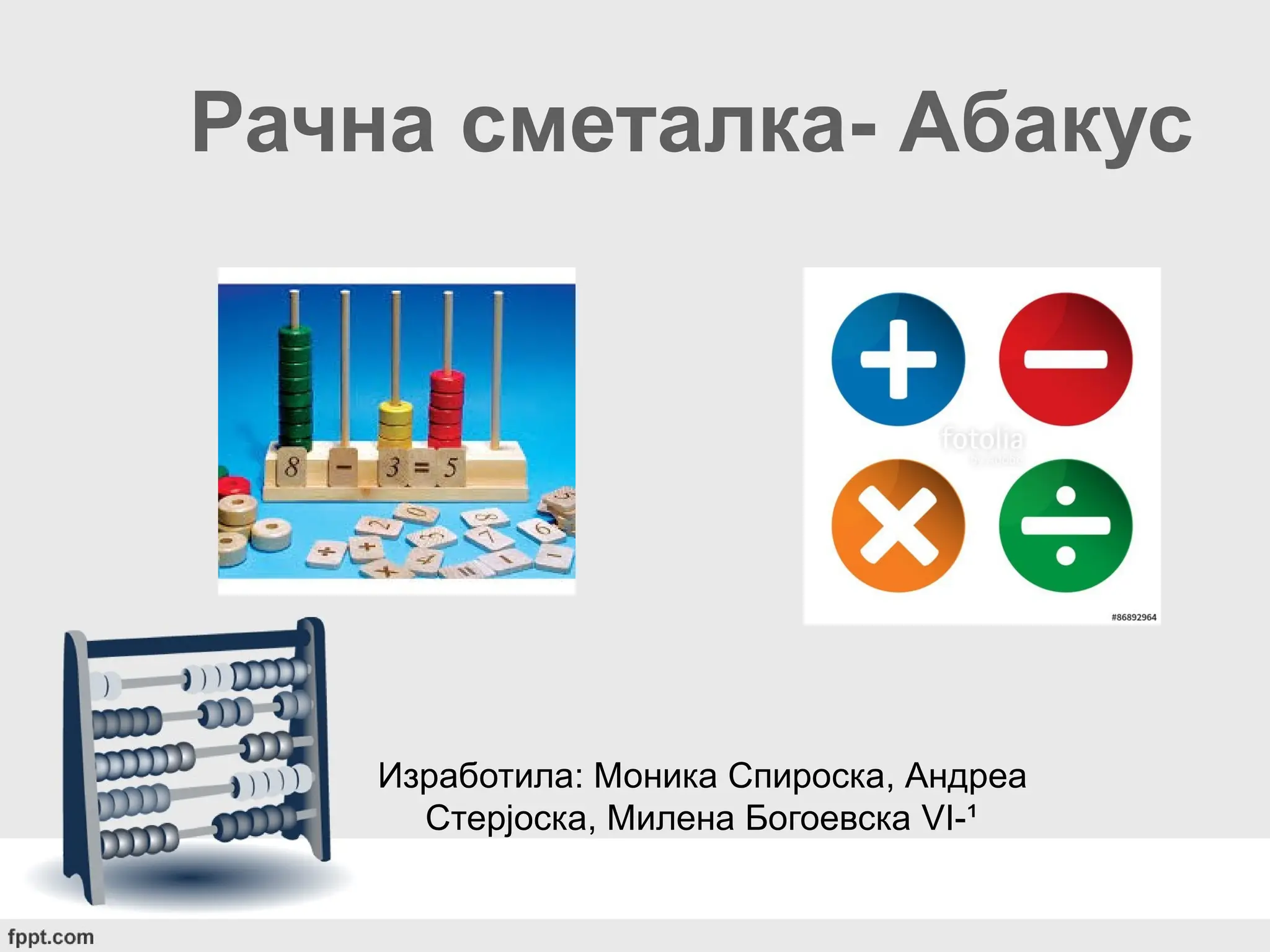 Рачна сметалка- Абакус

8 − 3 = 5

fotolia

#86892964

Изработила: Моника Спироска, Андреа Стерјоска, Милена Богоевска VI-¹

fppt.com